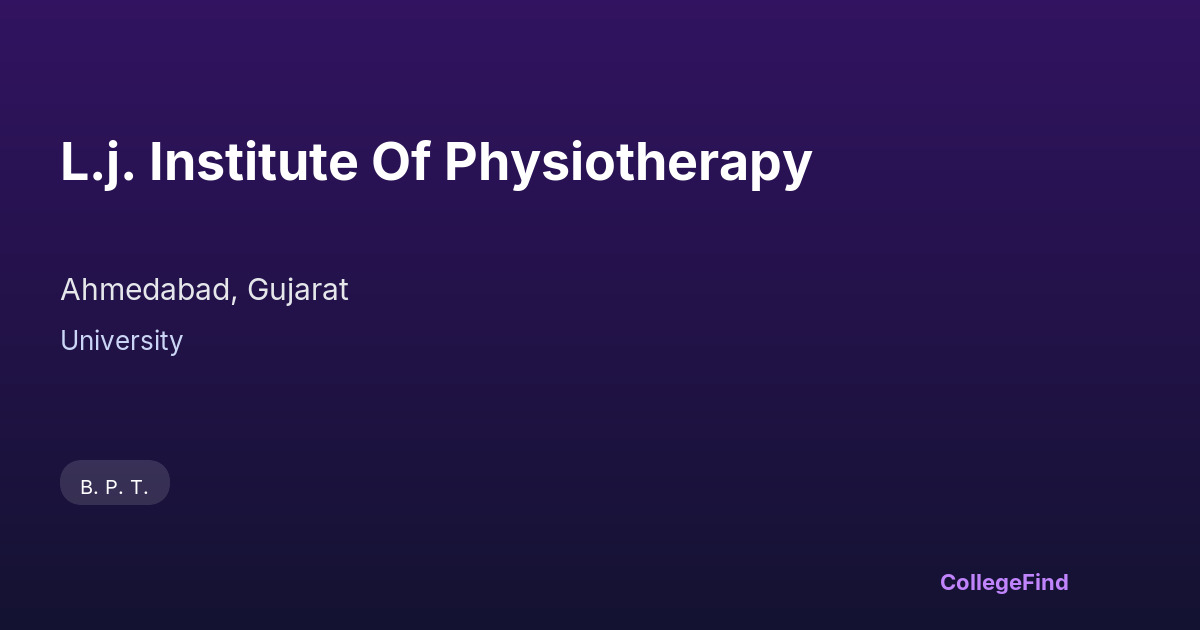 L.j. Institute Of Physiotherapy

Ahmedabad, Gujarat

University

B. P. T.

CollegeFind